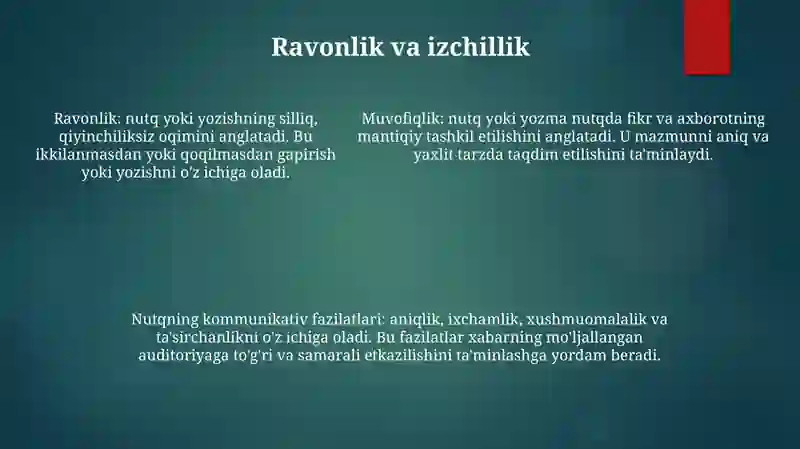 Ravonlik va izchillik

Ravonlik: nutq yoki yozishning silliq, qiyinchiliksiz oqimini anglatadi. Bu ikkilanmasdan yoki qoqilmasdan gapirish yoki yozishni o'z ichiga oladi.

Muvofiqlik: nutq yoki yozma nutqda fikr va axborotning mantiqiy tashkil etilishini anglatadi. U mazmunni aniq va yaxlit tarzda taqdim etilishini ta'minlaydi.

Nutqning kommunikativ fazilatlari: aniqlik, ixchamlik, xushmuomalalik va ta'sirchanlikni o'z ichiga oladi. Bu fazilatlar xabarning mo'ljallangan auditoriyaga to'g'ri va samarali etkazilishini ta'minlashga yordam beradi.